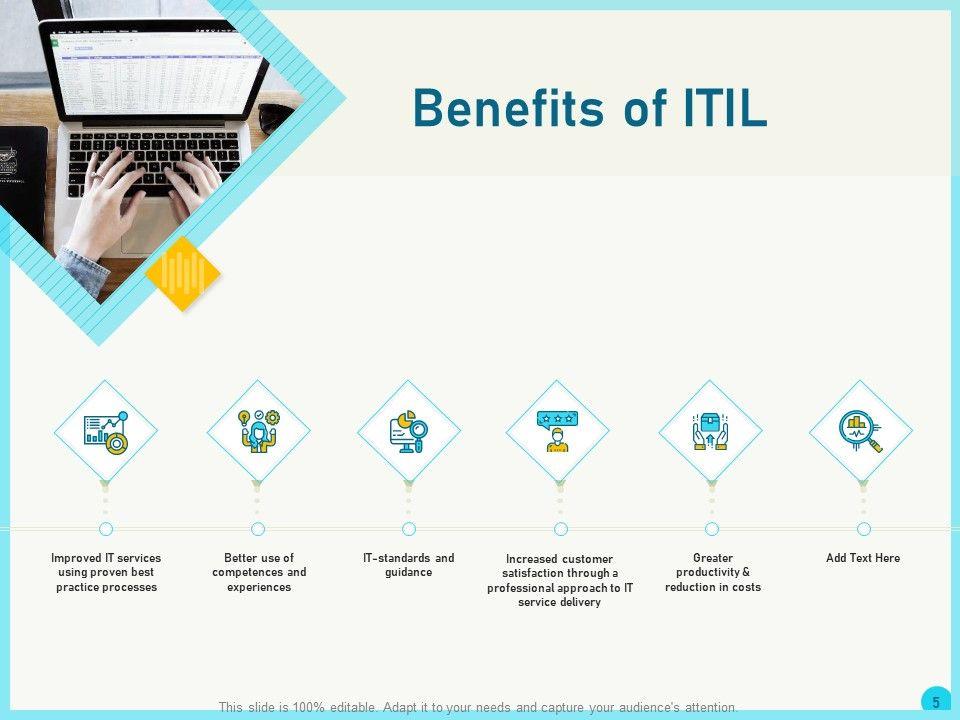 Benefits of ITIL

Improved IT services using proven best practice processes

Better use of competences and experiences

IT-standards and guidance

Increased customer satisfaction through a professional approach to IT service delivery

Greater productivity & reduction in costs

Add Text Here

This slide is 100% editable. Adapt it to your needs and capture your audience's attention.

5